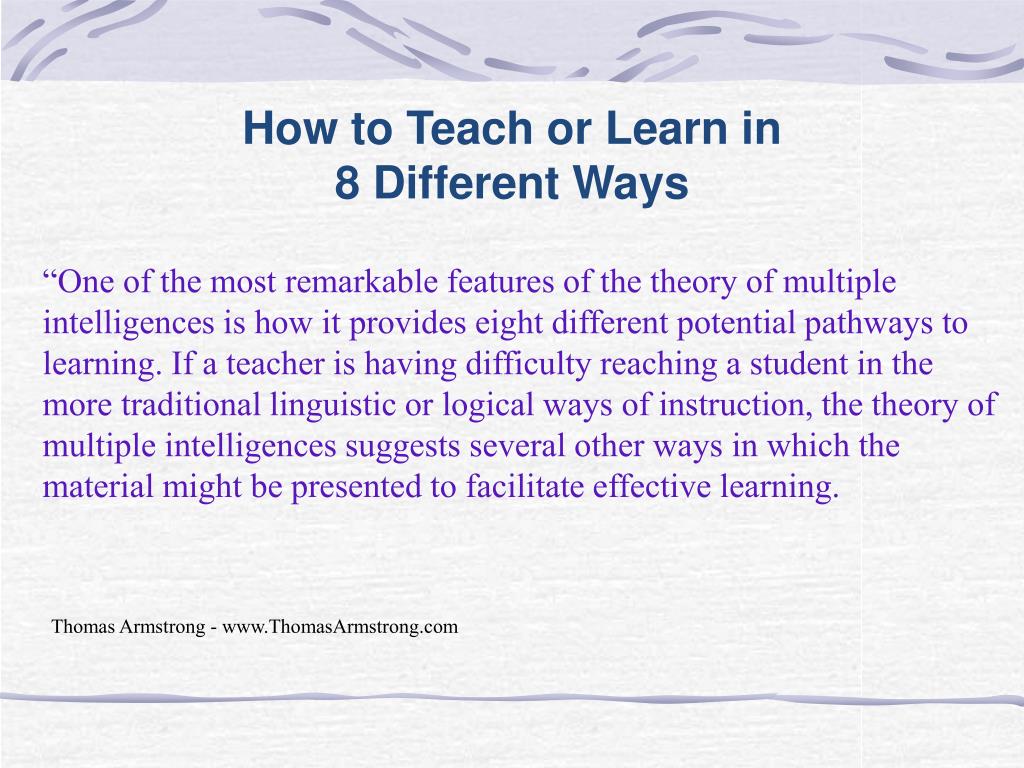 How to Teach or Learn in
8 Different Ways

“One of the most remarkable features of the theory of multiple intelligences is how it provides eight different potential pathways to learning. If a teacher is having difficulty reaching a student in the more traditional linguistic or logical ways of instruction, the theory of multiple intelligences suggests several other ways in which the material might be presented to facilitate effective learning.

Thomas Armstrong - www.ThomasArmstrong.com